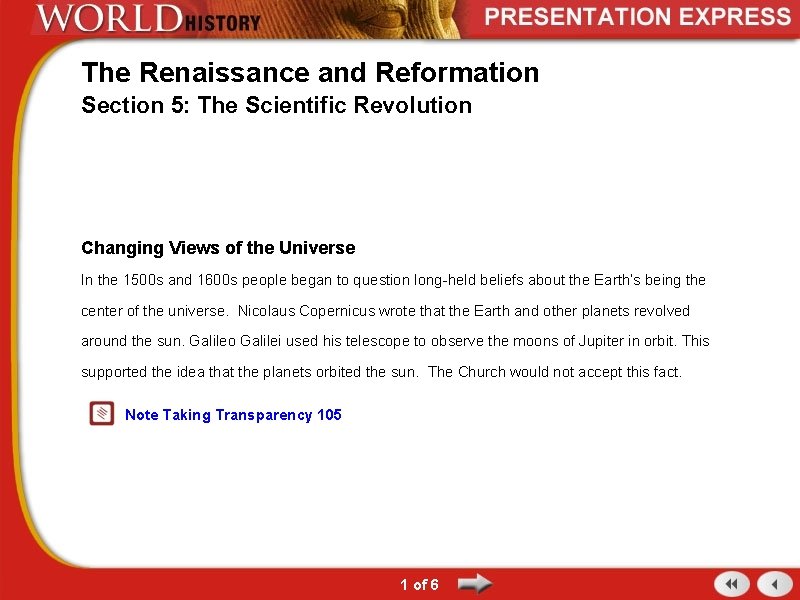 WORLD HISTORY

PRESENTATION EXPRESS

The Renaissance and Reformation
Section 5: The Scientific Revolution

Changing Views of the Universe

In the 1500s and 1600s people began to question long-held beliefs about the Earth's being the center of the universe. Nicolaus Copernicus wrote that the Earth and other planets revolved around the sun. Galileo Galilei used his telescope to observe the moons of Jupiter in orbit. This supported the idea that the planets orbited the sun. The Church would not accept this fact.

Note Taking Transparency 105

1 of 6